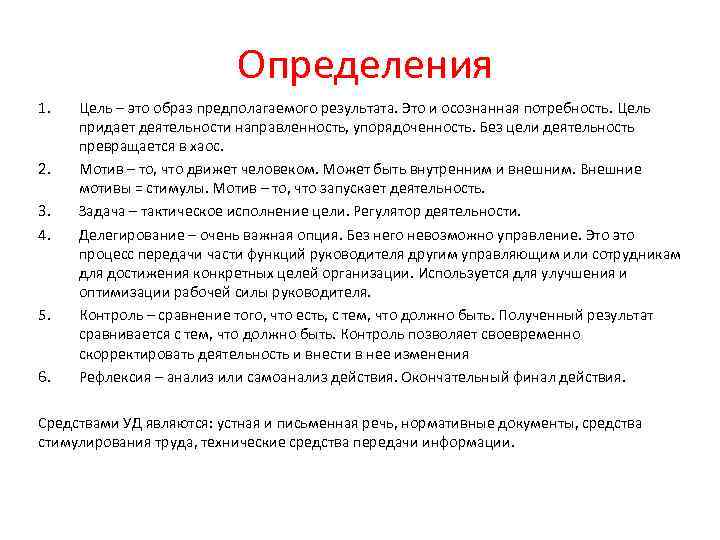 Определения

1. Цель – это образ предполагаемого результата. Это и осознанная потребность. Цель придает деятельности направленность, упорядоченность. Без цели деятельность превращается в хаос.

2. Мотив – то, что движет человеком. Может быть внутренним и внешним. Внешние мотивы = стимулы. Мотив – то, что запускает деятельность.

3. Задача – тактическое исполнение цели. Регулятор деятельности.

4. Делегирование – очень важная опция. Без него невозможно управление. Это это процесс передачи части функций руководителя другим управляющим или сотрудникам для достижения конкретных целей организации. Используется для улучшения и оптимизации рабочей силы руководителя.

5. Контроль – сравнение того, что есть, с тем, что должно быть. Полученный результат сравнивается с тем, что должно быть. Контроль позволяет своевременно скорректировать деятельность и внести в нее изменения

6. Рефлексия – анализ или самоанализ действия. Окончательный финал действия.

Средствами УД являются: устная и письменная речь, нормативные документы, средства стимулирования труда, технические средства передачи информации.